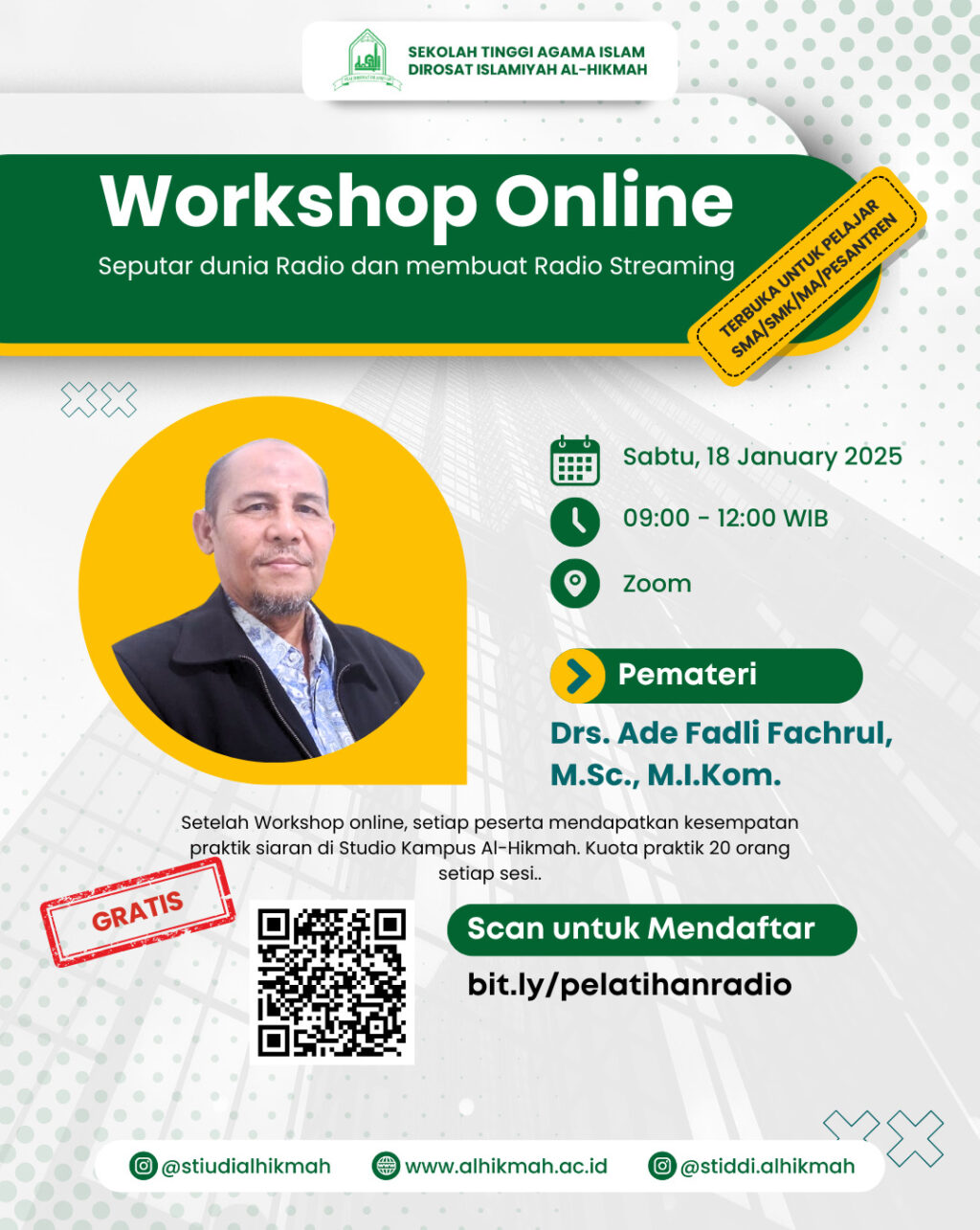 SEKOLAH TINGGI AGAMA ISLAM
DIROSAT ISLAMIYAH AL-HIKMAH

Workshop Online
Seputar dunia Radio dan membuat Radio Streaming

TERBUKA UNTUK PELAJAR SMA/SMK/MA/PESANTREN

Sabtu, 18 January 2025

09:00 - 12:00 WIB

Zoom

Pemateri

Drs. Ade Fadli Fachrul, M.Sc., M.I.Kom.

Setelah Workshop online, setiap peserta mendapatkan kesempatan praktik siaran di Studio Kampus Al-Hikmah. Kuota praktik 20 orang setiap sesi..

GRATIS

Scan untuk Mendaftar

bit.ly/pelatihanradio

@stiudialhikmah
www.alhikmah.ac.id
@stiddi.alhikmah